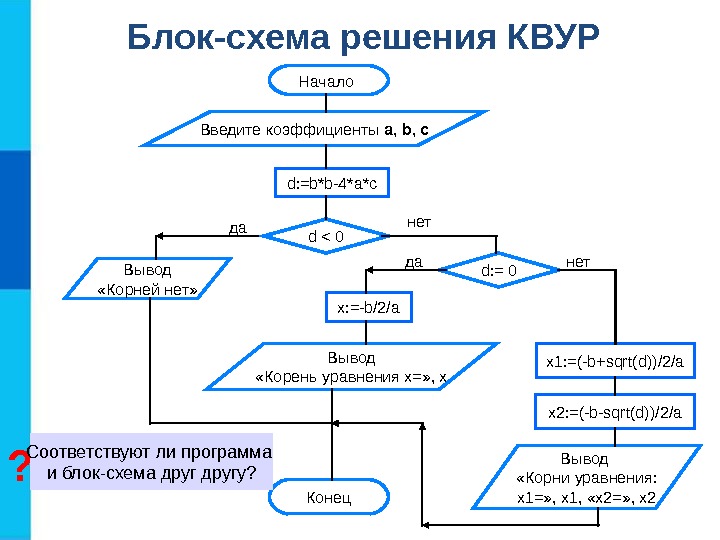 Блок-схема решения КВУР

Начало

Введите коэффициенты a, b, c

d:=b*b-4*a*c

да

d < 0

нет

Вывод «Корней нет»

да

d:= 0

нет

x:=-b/2/a

Вывод «Корень уравнения x=», x

x1:=(-b+sqrt(d))/2/a

x2:=(-b-sqrt(d))/2/a

Вывод «Корни уравнения: x1=», x1, «x2=», x2

?

Соответствуют ли программа и блок-схема друг другу?

Конец